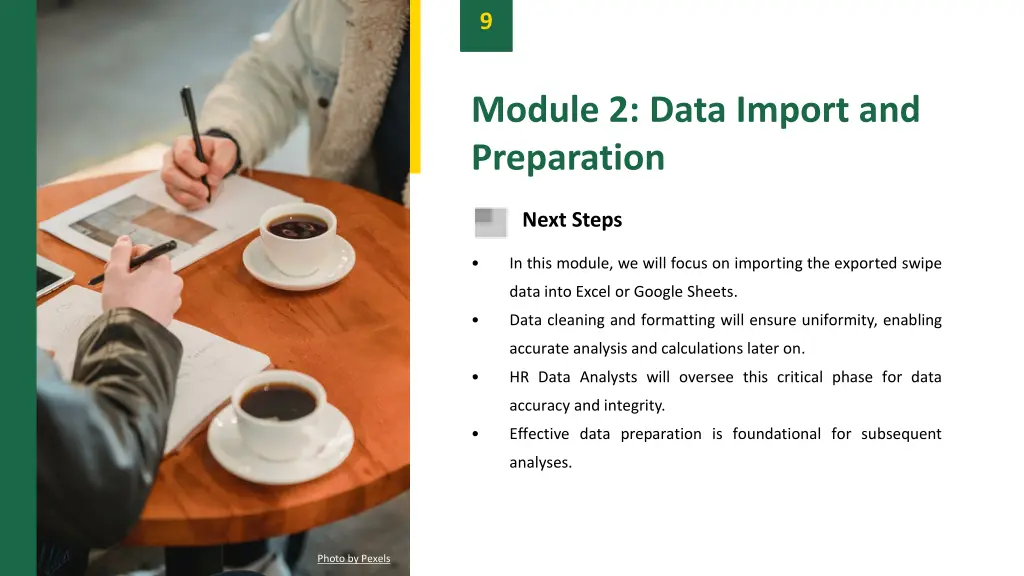 9

Module 2: Data Import and Preparation

Next Steps

• In this module, we will focus on importing the exported swipe data into Excel or Google Sheets.
• Data cleaning and formatting will ensure uniformity, enabling accurate analysis and calculations later on.
• HR Data Analysts will oversee this critical phase for data accuracy and integrity.
• Effective data preparation is foundational for subsequent analyses.

Photo by Pexels